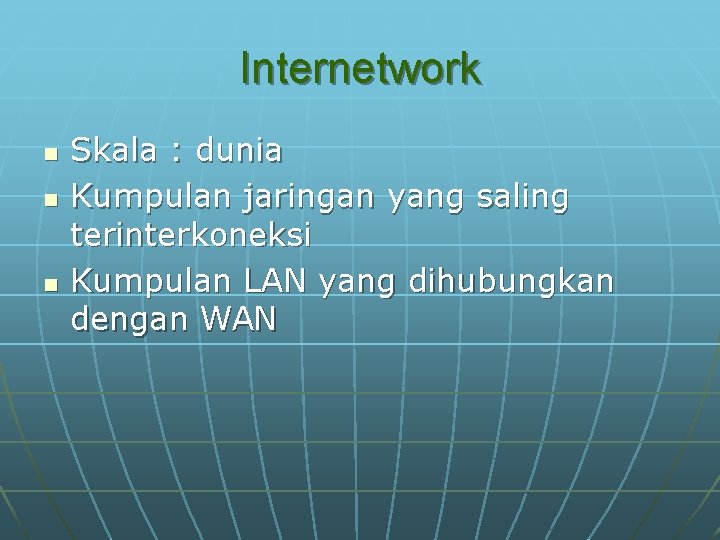 Internetwork

- Skala : dunia
- Kumpulan jaringan yang saling terinterkoneksi
- Kumpulan LAN yang dihubungkan dengan WAN